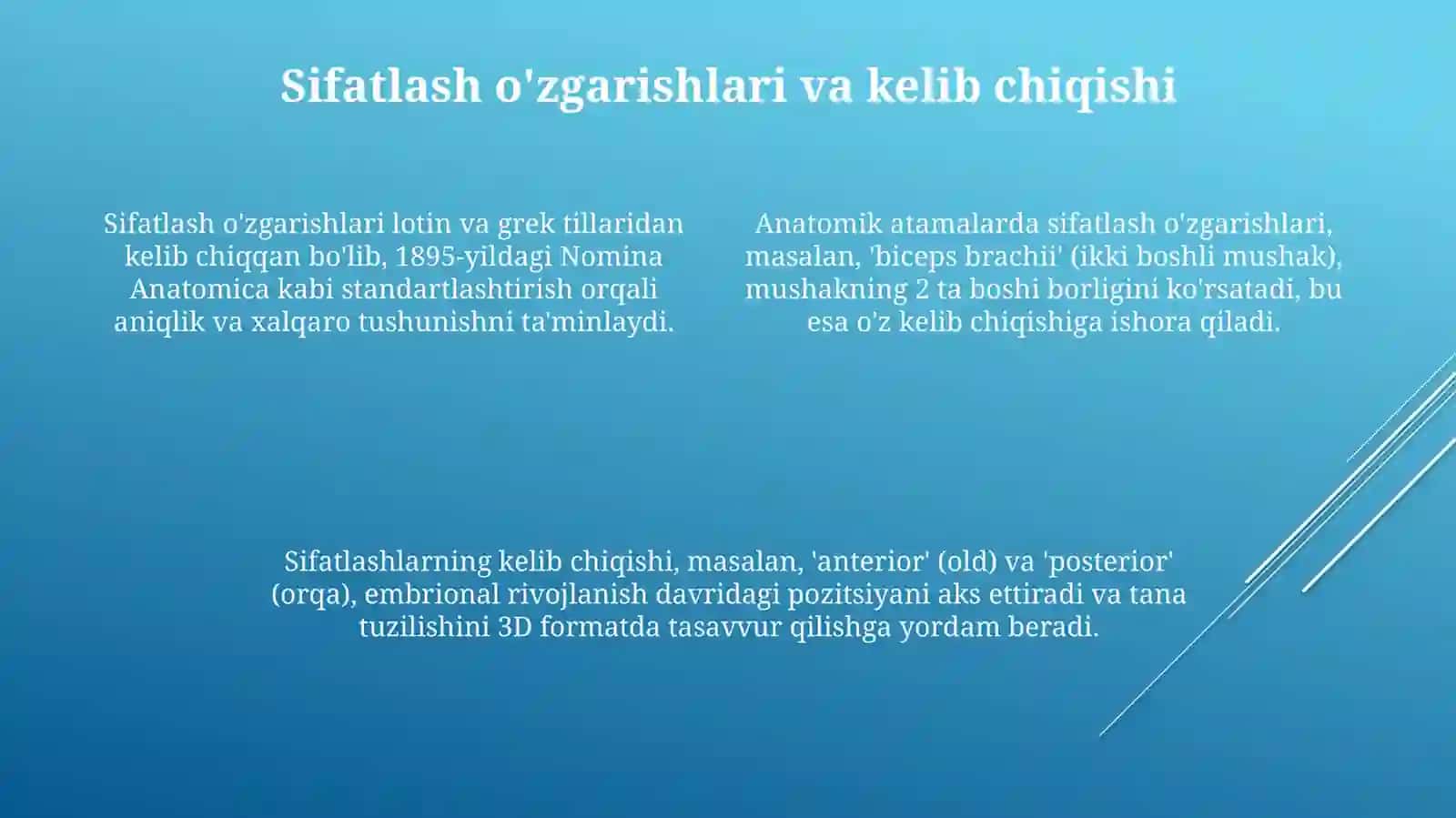 Sifatlash o'zgarishlari va kelib chiqishi

Sifatlash o'zgarishlari lotin va grek tillaridan kelib chiqqan bo'lib, 1895-yildagi Nomina Anatomica kabi standartlashtirish orqali aniqlik va xalqaro tushunishni ta'minlaydi.

Anatomik atamalarda sifatlash o'zgarishlari, masalan, 'biceps brachii' (ikki boshli mushak), mushakning 2 ta boshi borligini ko'rsatadi, bu esa o'z kelib chiqishiga ishora qiladi.

Sifatlashlarning kelib chiqishi, masalan, 'anterior' (old) va 'posterior' (orqa), embrional rivojlanish davridagi pozitsiyani aks ettiradi va tana tuzilishini 3D formatda tasavvur qilishga yordam beradi.